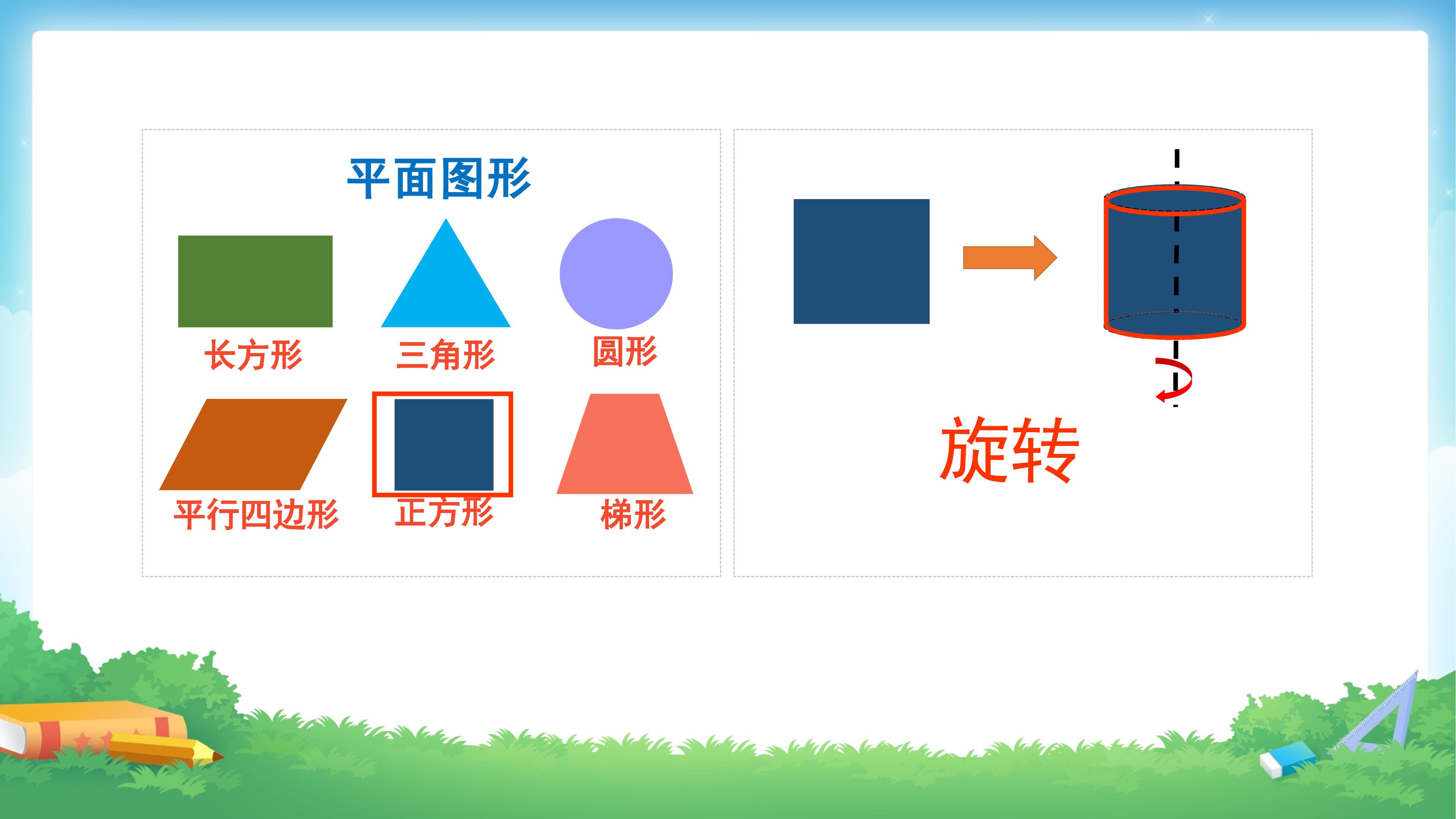 平面图形

长方形 三角形 圆形

平行四边形 正方形 梯形

旋转